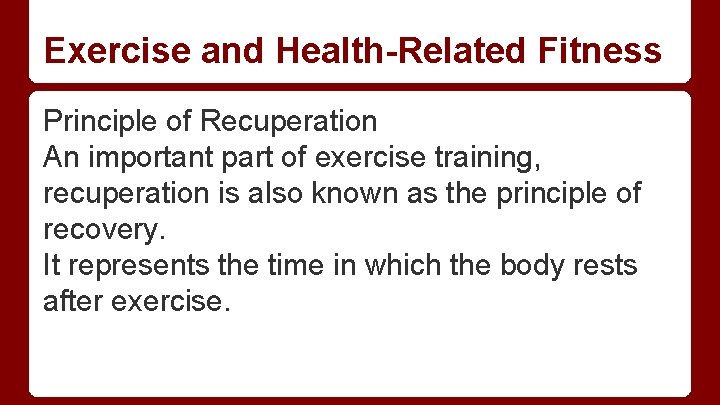 Exercise and Health-Related Fitness

Principle of Recuperation
An important part of exercise training, recuperation is also known as the principle of recovery.
It represents the time in which the body rests after exercise.